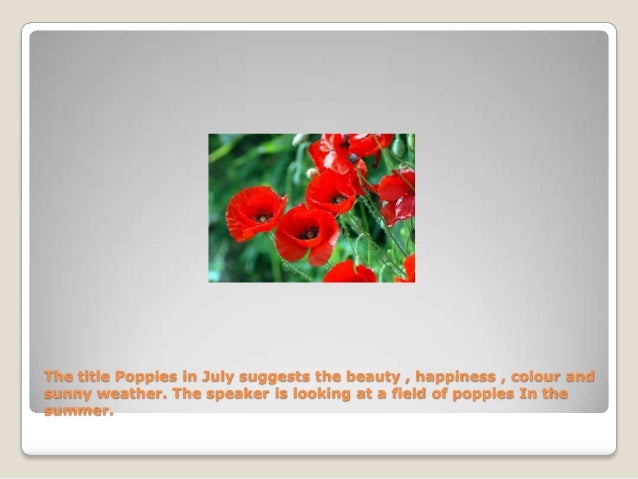 The title Poppies in July suggests the beauty , happiness , colour and sunny weather. The speaker is looking at a field of poppies In the summer.